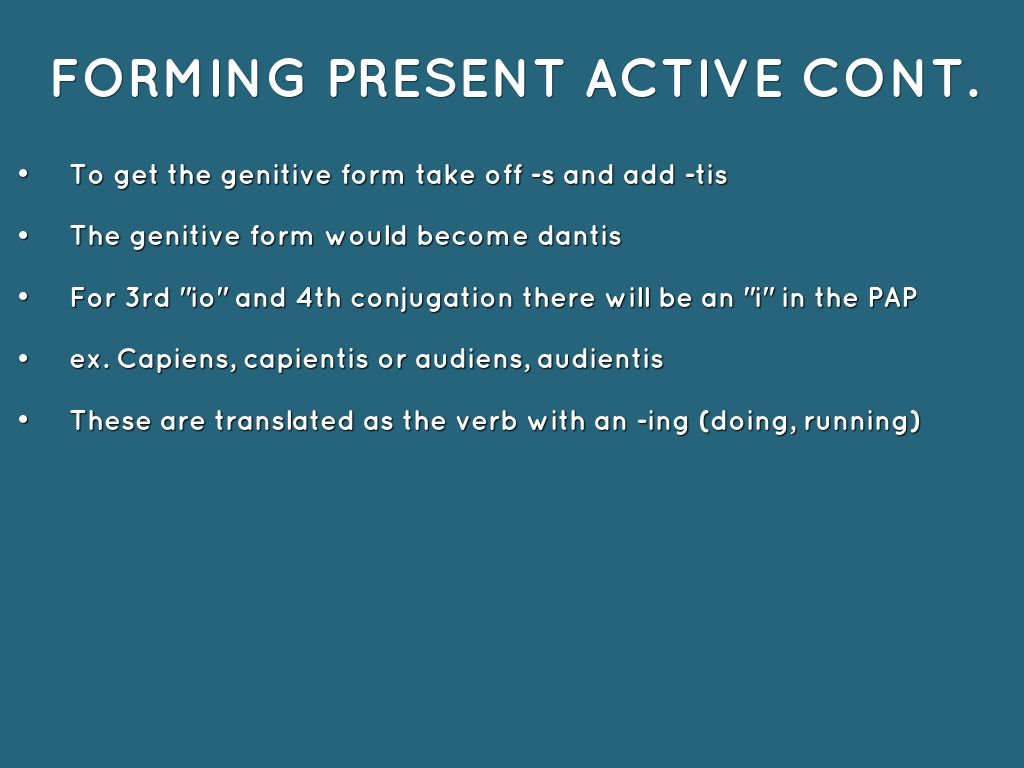 FORMING PRESENT ACTIVE CONT.

• To get the genitive form take off -s and add -tis

• The genitive form would become dantis

• For 3rd "io" and 4th conjugation there will be an "i" in the PAP

• ex. Capiens, capientis or audiens, audientis

• These are translated as the verb with an -ing (doing, running)